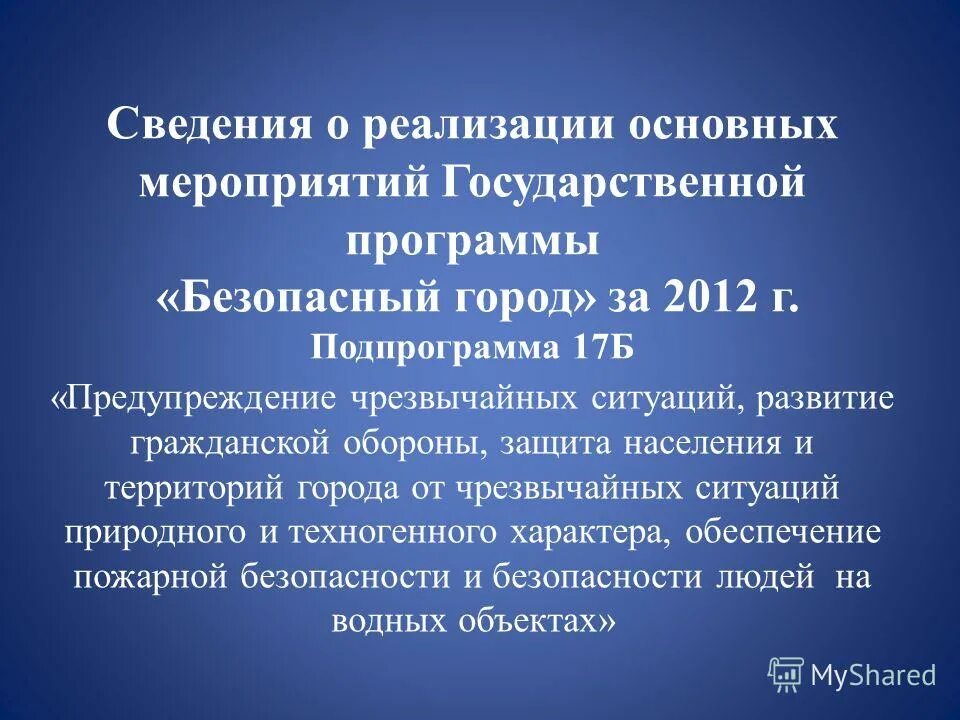 Сведения о реализации основных мероприятий Государственной программы «Безопасный город» за 2012 г.

Подпрограмма 17Б

«Предупреждение чрезвычайных ситуаций, развитие гражданской обороны, защита населения и территорий города от чрезвычайных ситуаций природного и техногенного характера, обеспечение пожарной безопасности и безопасности людей на водных объектах»

MyShared